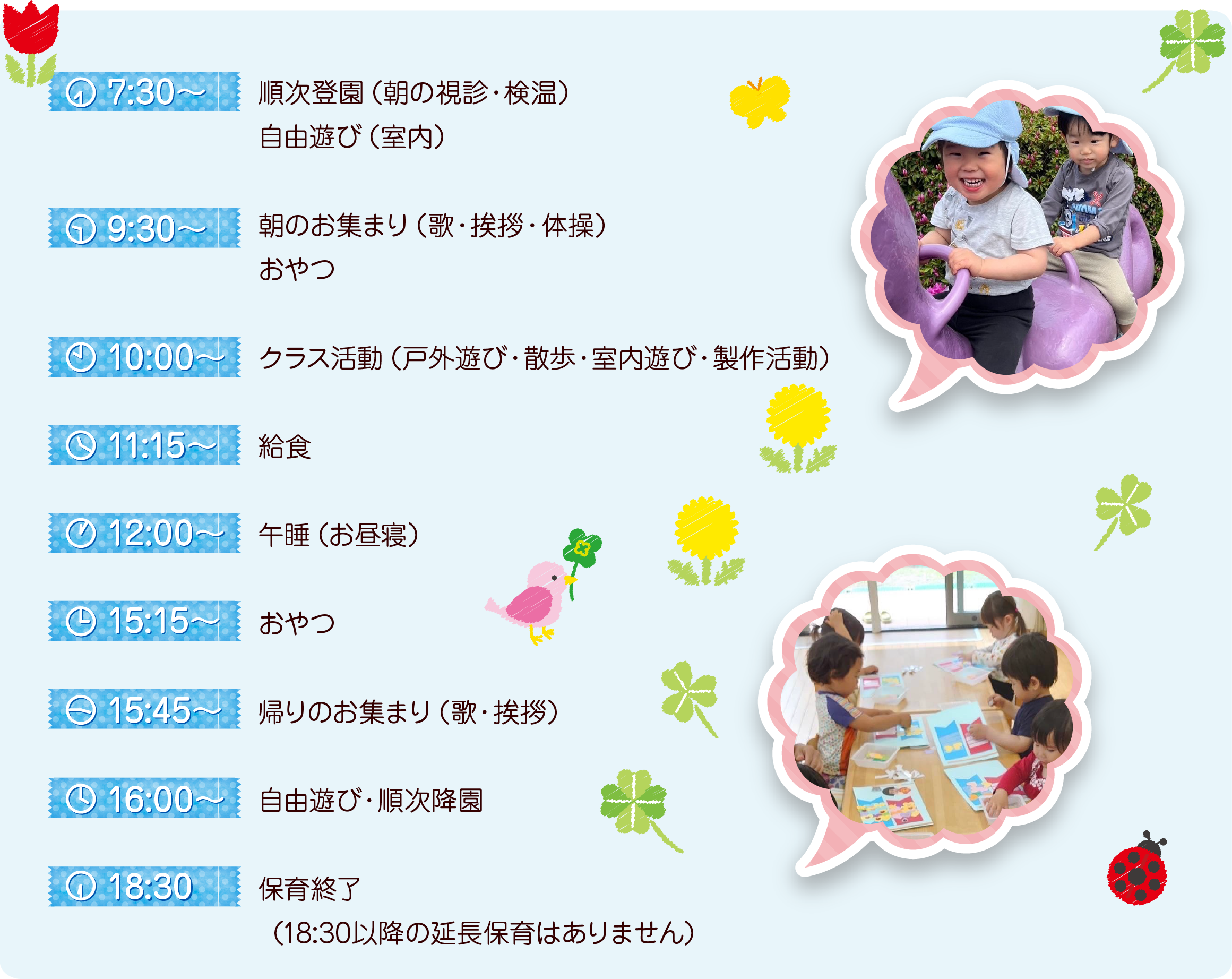 7:30～ 順次登園（朝の視診・検温）
自由遊び（室内）

9:30～ 朝のお集まり（歌・挨拶・体操）
おやつ

10:00～ クラス活動（戸外遊び・散歩・室内遊び・製作活動）

11:15～ 給食

12:00～ 午睡（お昼寝）

15:15～ おやつ

15:45～ 帰りのお集まり（歌・挨拶）

16:00～ 自由遊び・順次降園

18:30 保育終了
（18:30以降の延長保育はありません）